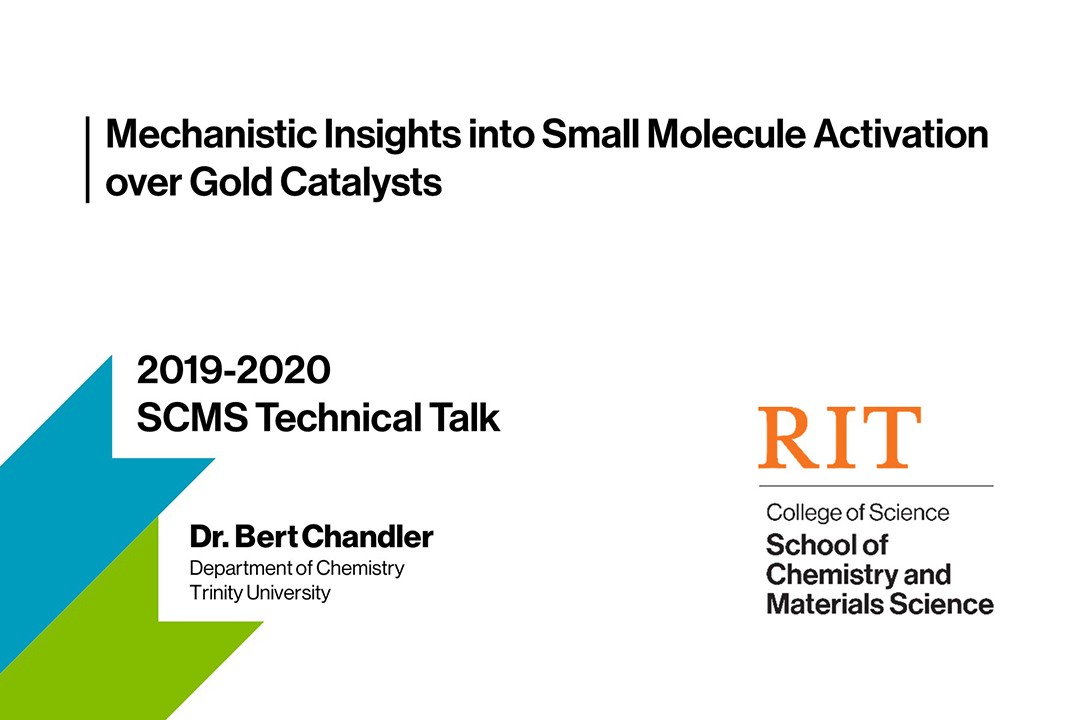 Mechanistic Insights into Small Molecule Activation over Gold Catalysts

2019-2020
SCMS Technical Talk

Dr. Bert Chandler
Department of Chemistry
Trinity University

RIT
College of Science
School of Chemistry and Materials Science